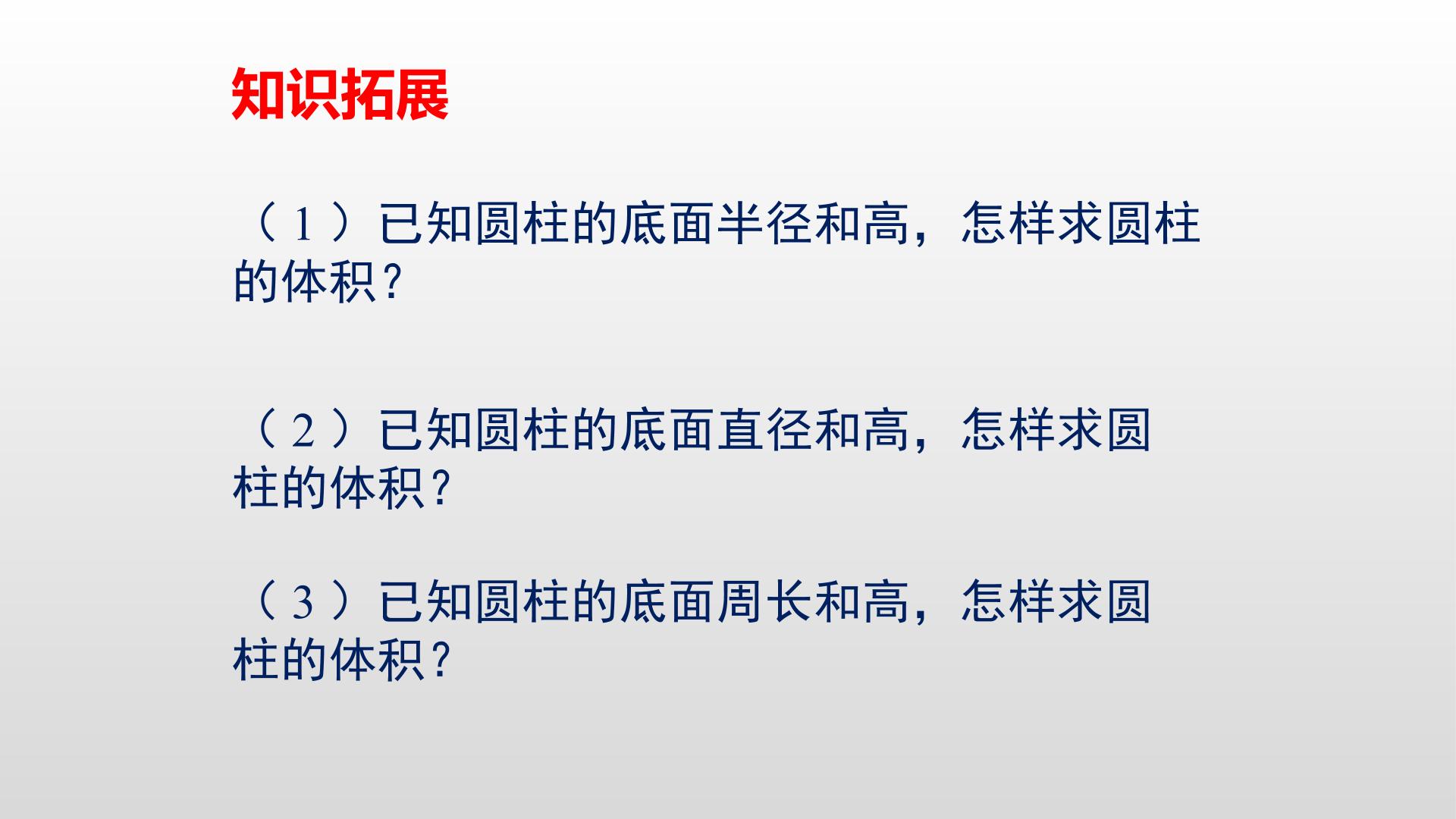 知识拓展

（1）已知圆柱的底面半径和高，怎样求圆柱的体积？

（2）已知圆柱的底面直径和高，怎样求圆柱的体积？

（3）已知圆柱的底面周长和高，怎样求圆柱的体积？